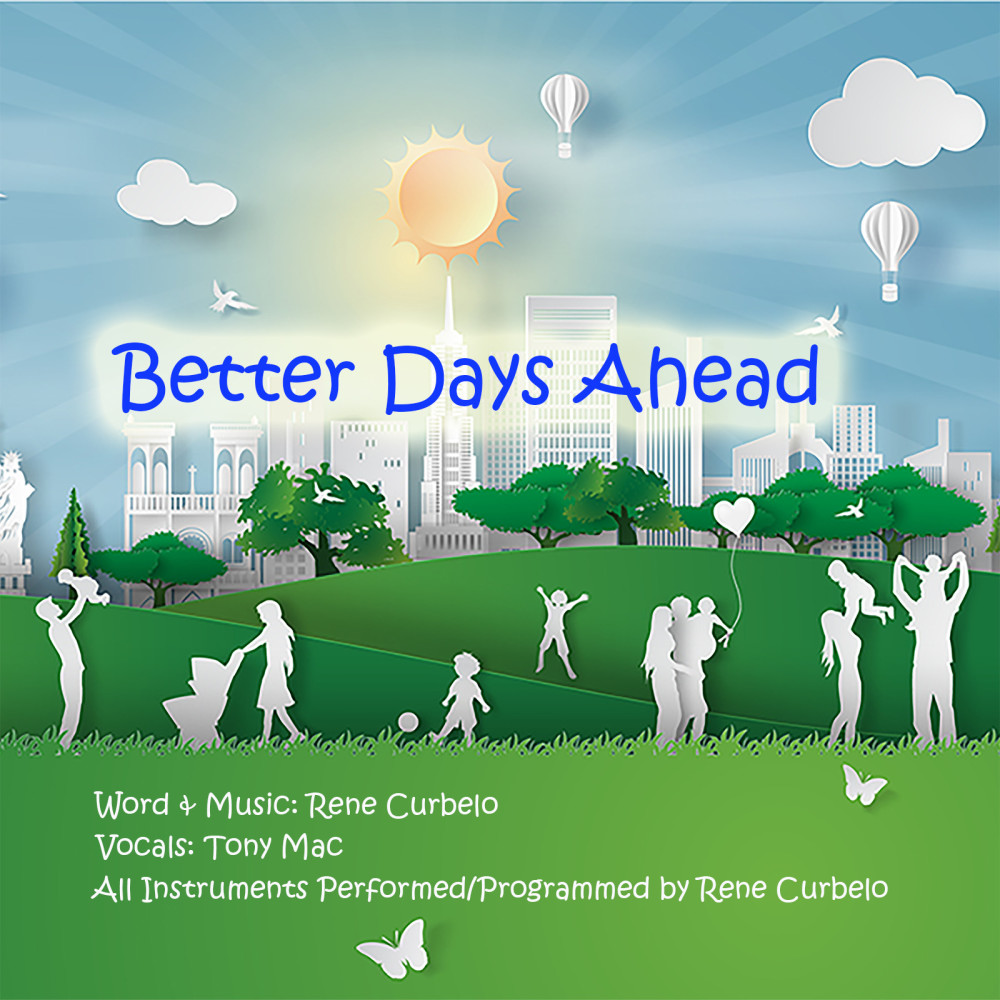 Better Days Ahead

Word & Music: Rene Curbelo
Vocals: Tony Mac
All Instruments Performed/Programmed by Rene Curbelo